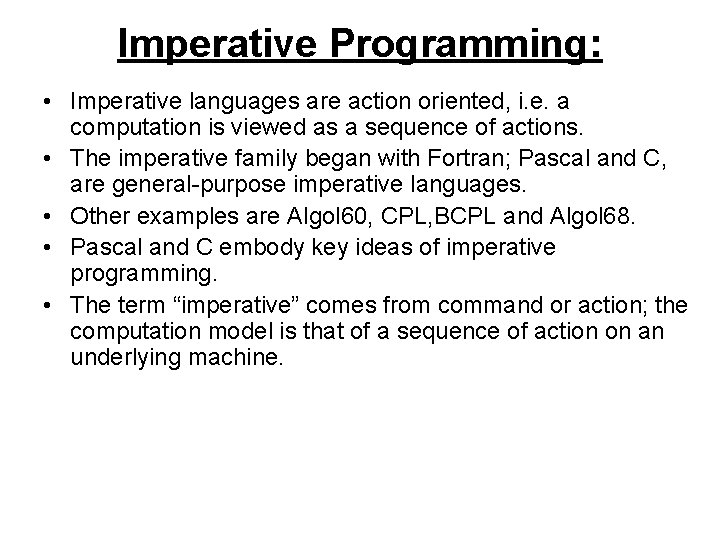 Imperative Programming:

• Imperative languages are action oriented, i.e. a computation is viewed as a sequence of actions.
• The imperative family began with Fortran; Pascal and C, are general-purpose imperative languages.
• Other examples are Algol60, CPL,BCPL and Algol68.
• Pascal and C embody key ideas of imperative programming.
• The term “imperative” comes from command or action; the computation model is that of a sequence of action on an underlying machine.